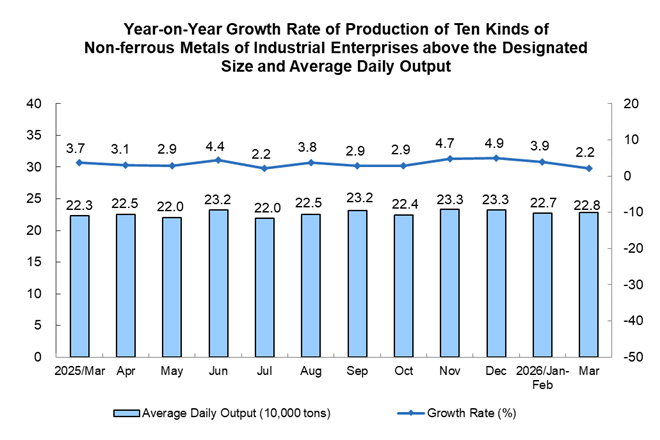 Year-on-Year Growth Rate of Production of Ten Kinds of Non-ferrous Metals of Industrial Enterprises above the Designated Size and Average Daily Output

40
35
30
25
20
15
10
5
0

20
10
0
-10
-20
-30
-40
-50

3.7 3.1 2.9 4.4 2.2 3.8 2.9 2.9 4.7 4.9 3.9 2.2

22.3 22.5 22.0 23.2 22.0 22.5 23.2 22.4 23.3 23.3 22.7 22.8

2025/Mar Apr May Jun Jul Aug Sep Oct Nov Dec 2026/Jan-Feb Mar

Average Daily Output (10,000 tons) Growth Rate (%)